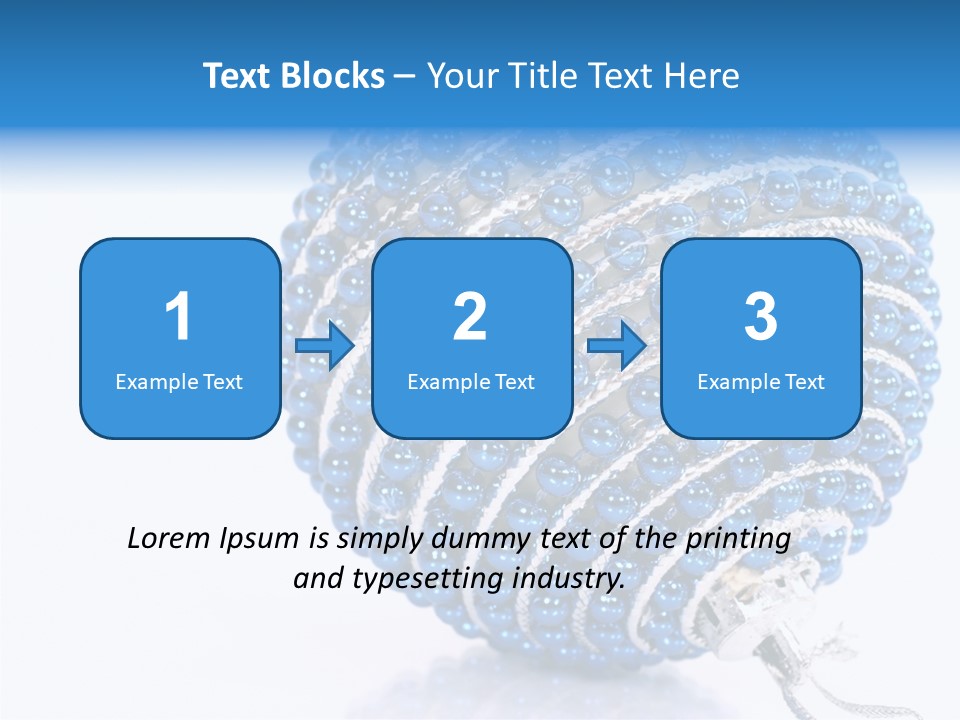 Text Blocks – Your Title Text Here

1
Example Text

2
Example Text

3
Example Text

Lorem Ipsum is simply dummy text of the printing and typesetting industry.